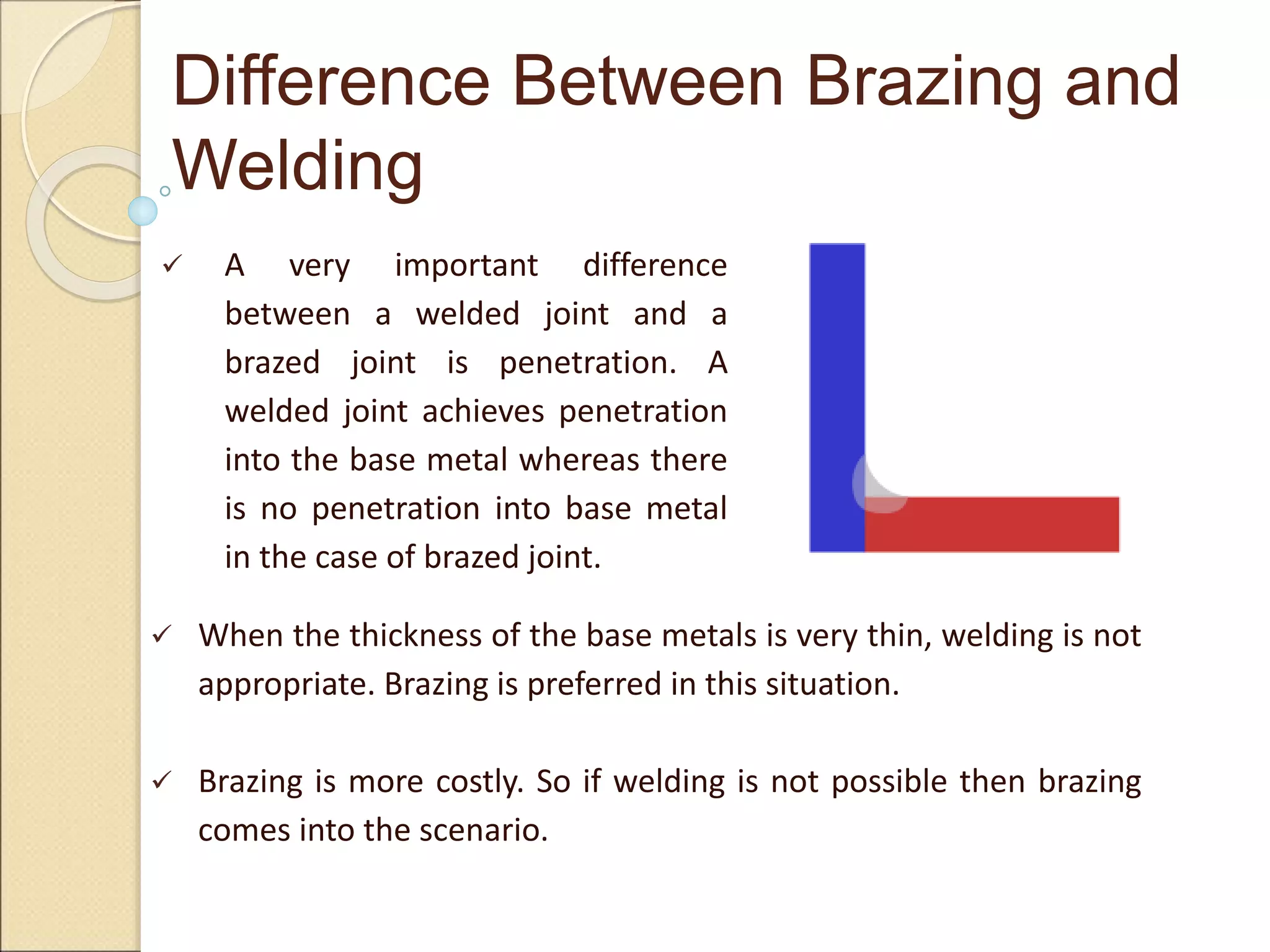 Difference Between Brazing and Welding

✓ A very important difference between a welded joint and a brazed joint is penetration. A welded joint achieves penetration into the base metal whereas there is no penetration into base metal in the case of brazed joint.

✓ When the thickness of the base metals is very thin, welding is not appropriate. Brazing is preferred in this situation.

✓ Brazing is more costly. So if welding is not possible then brazing comes into the scenario.